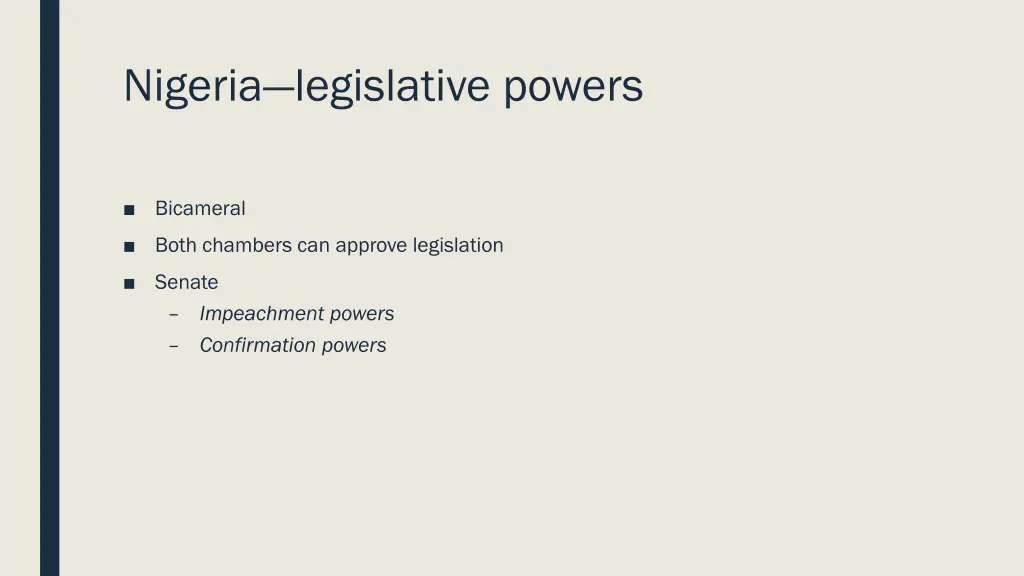 Nigeria—legislative powers

■ Bicameral
■ Both chambers can approve legislation
■ Senate
– Impeachment powers
– Confirmation powers